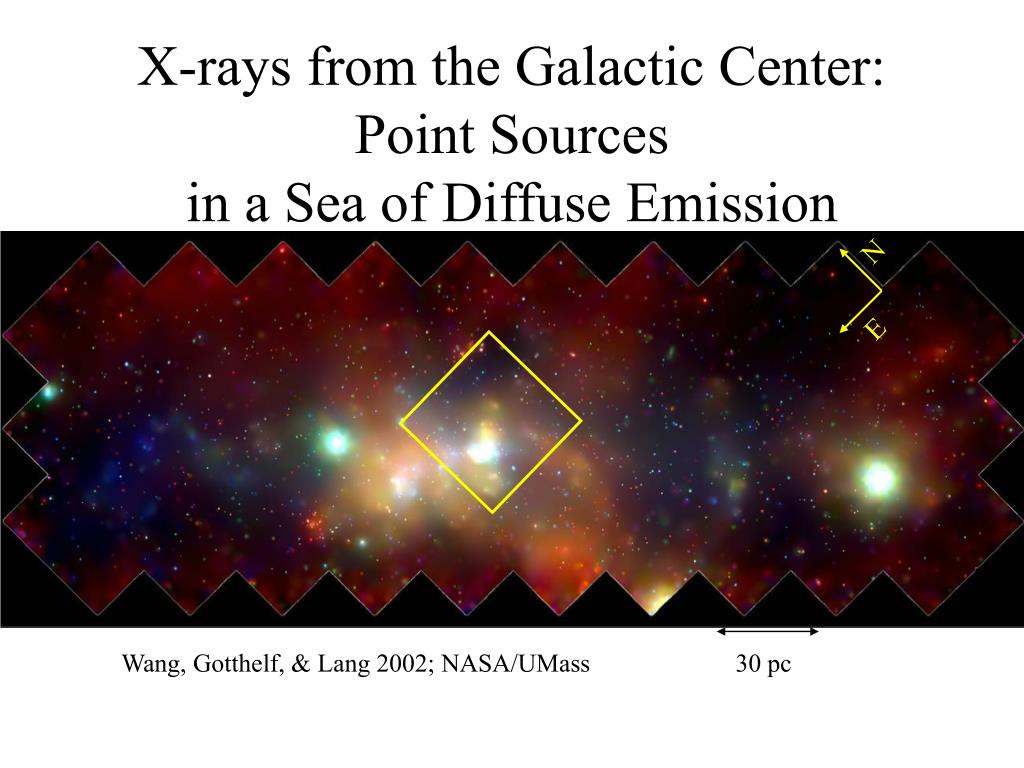 X-rays from the Galactic Center:
Point Sources
in a Sea of Diffuse Emission

N
E

Wang, Gotthelf, & Lang 2002; NASA/UMass

30 pc